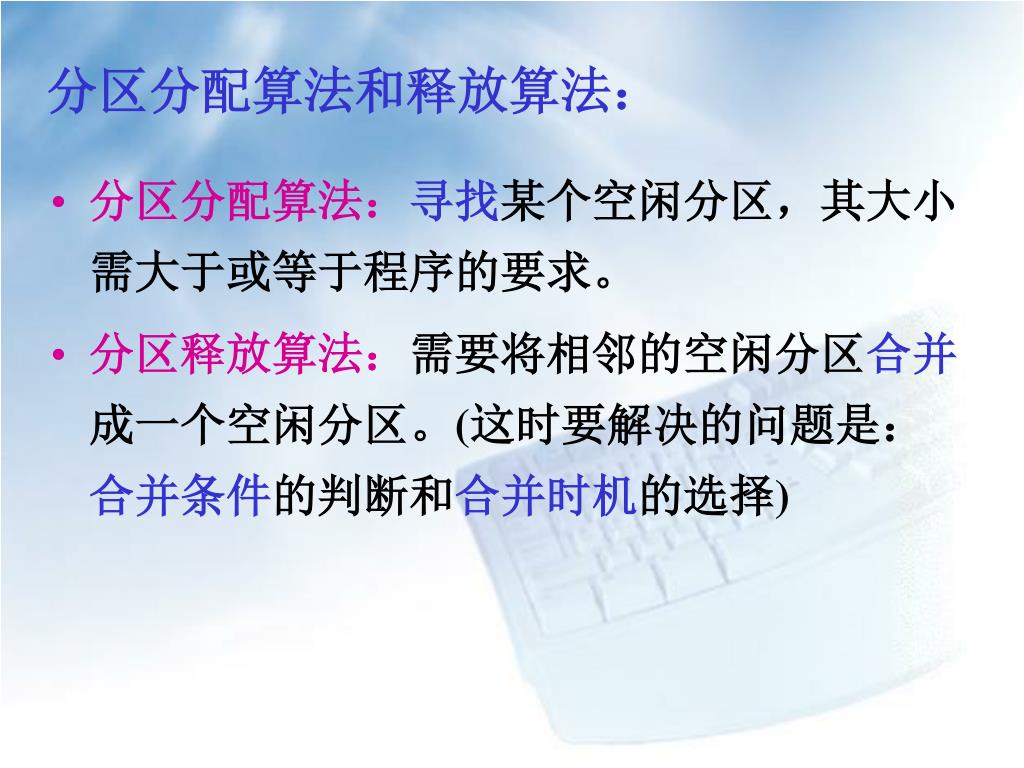 分区分配算法和释放算法：

• 分区分配算法：寻找某个空闲分区，其大小需大于或等于程序的要求。

• 分区释放算法：需要将相邻的空闲分区合并成一个空闲分区。(这时要解决的问题是：合并条件的判断和合并时机的选择)